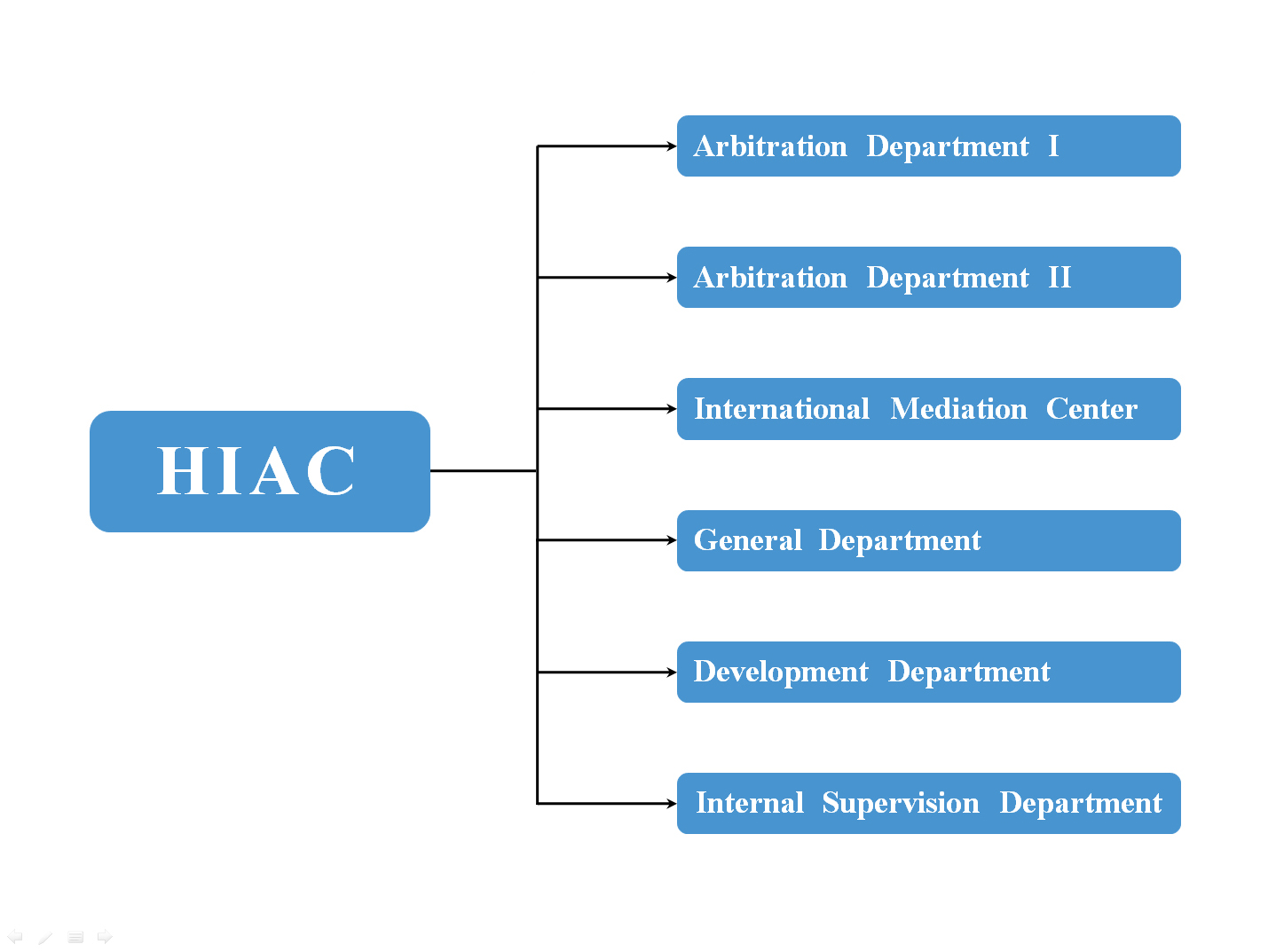 HIAC

Arbitration Department I

Arbitration Department II

International Mediation Center

General Department

Development Department

Internal Supervision Department